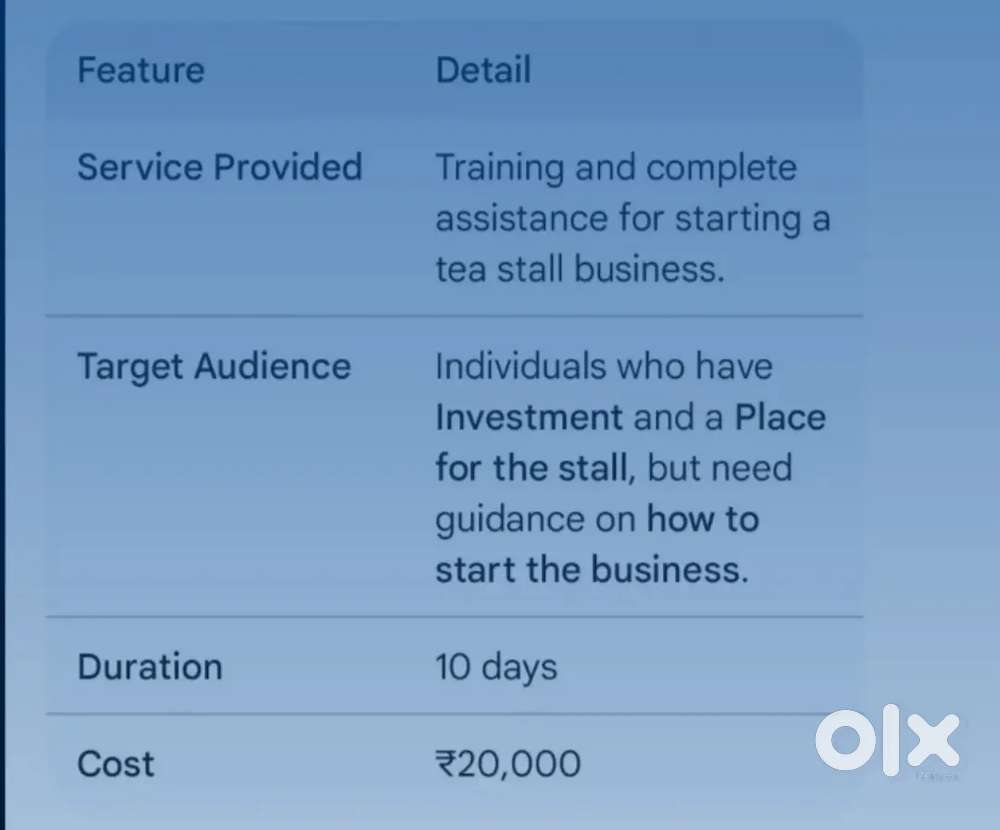 | Feature | Detail |
|---|---|
| Service Provided | Training and complete assistance for starting a tea stall business. |
| Target Audience | Individuals who have Investment and a Place for the stall, but need guidance on how to start the business. |
| Duration | 10 days |
| Cost | ₹20,000 |

olx